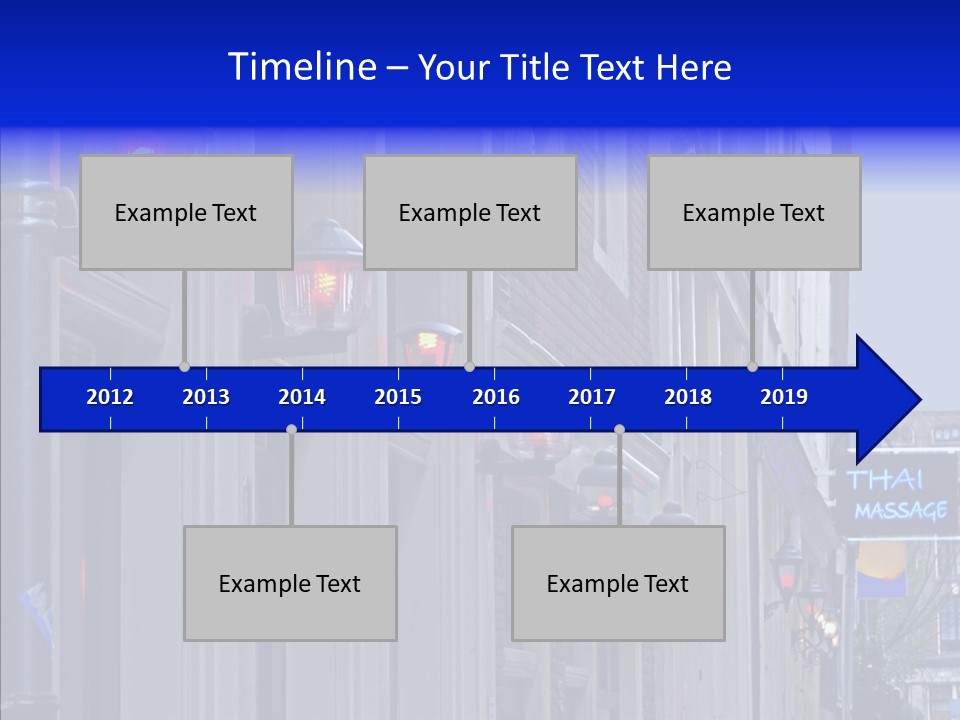 Timeline – Your Title Text Here

Example Text

Example Text

Example Text

2012 2013 2014 2015 2016 2017 2018 2019

Example Text

Example Text

THAI MASSAGE